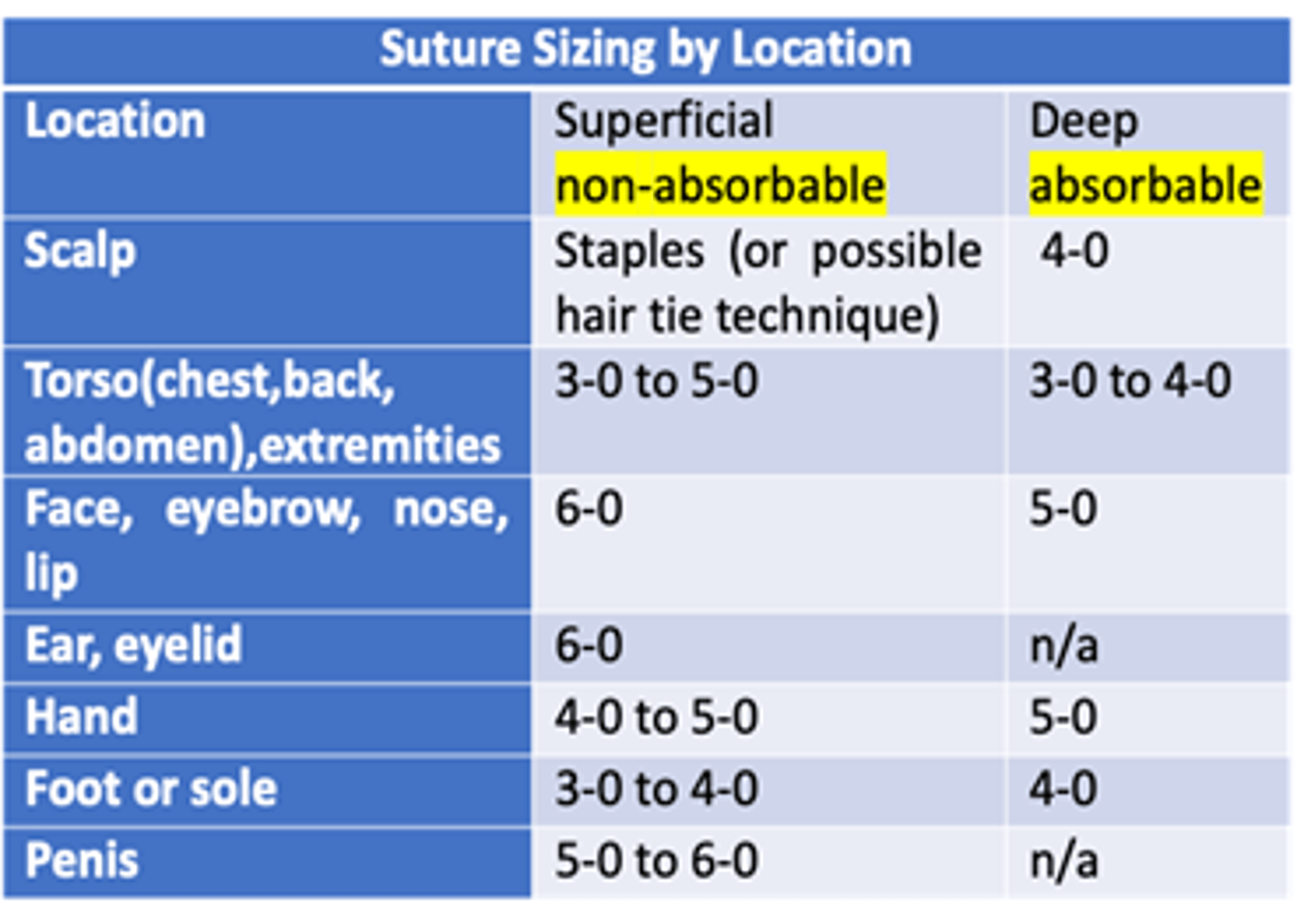 Suture Sizing by Location

| Location | Superficial non-absorbable | Deep absorbable |
|---|---|---|
| Scalp | Staples (or possible hair tie technique) | 4-0 |
| Torso(chest,back, abdomen),extremities | 3-0 to 5-0 | 3-0 to 4-0 |
| Face, eyebrow, nose, lip | 6-0 | 5-0 |
| Ear, eyelid | 6-0 | n/a |
| Hand | 4-0 to 5-0 | 5-0 |
| Foot or sole | 3-0 to 4-0 | 4-0 |
| Penis | 5-0 to 6-0 | n/a |